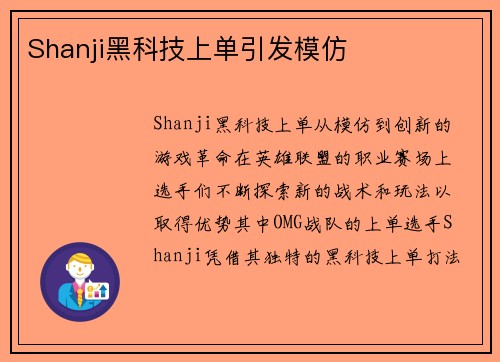 Shanji黑科技上单引发模仿

Shanji黑科技上单从模仿到创新的游戏革命在英雄联盟的职业赛场上选手们不断探索新的战术和玩法以取得优势其中OMG战队的上单选手Shanji凭借其独特的黑科技上单打法